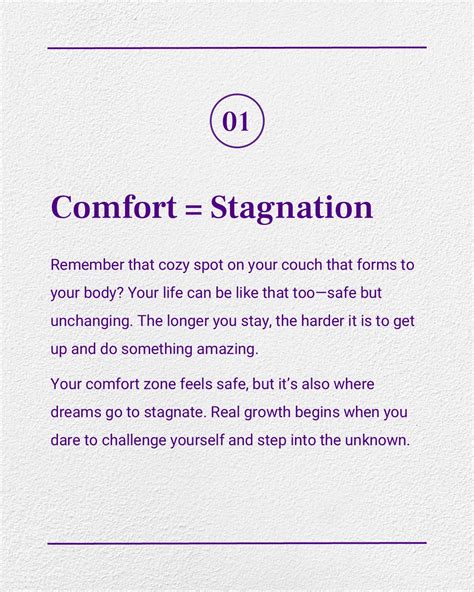 01

Comfort = Stagnation

Remember that cozy spot on your couch that forms to your body? Your life can be like that too—safe but unchanging. The longer you stay, the harder it is to get up and do something amazing.

Your comfort zone feels safe, but it's also where dreams go to stagnate. Real growth begins when you dare to challenge yourself and step into the unknown.